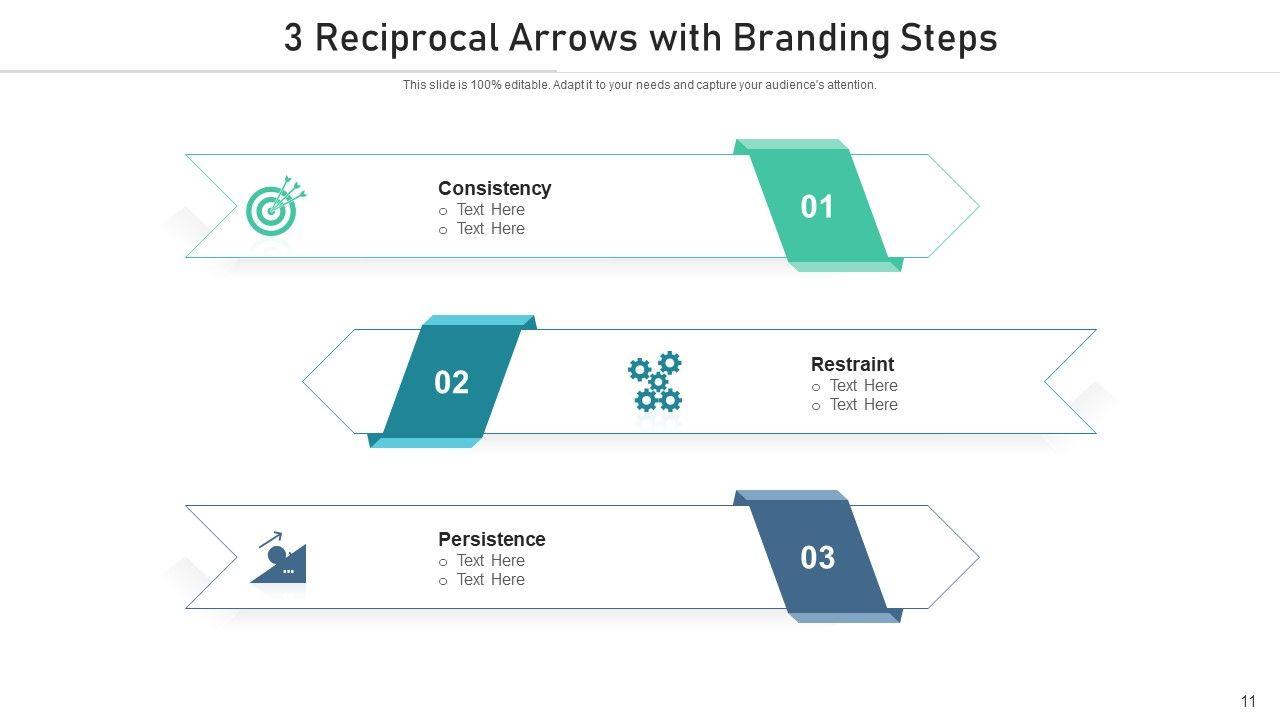 3 Reciprocal Arrows with Branding Steps

This slide is 100% editable. Adapt it to your needs and capture your audience's attention.

Consistency
o Text Here
o Text Here

01

02

Restraint
o Text Here
o Text Here

Persistence
o Text Here
o Text Here

03

11